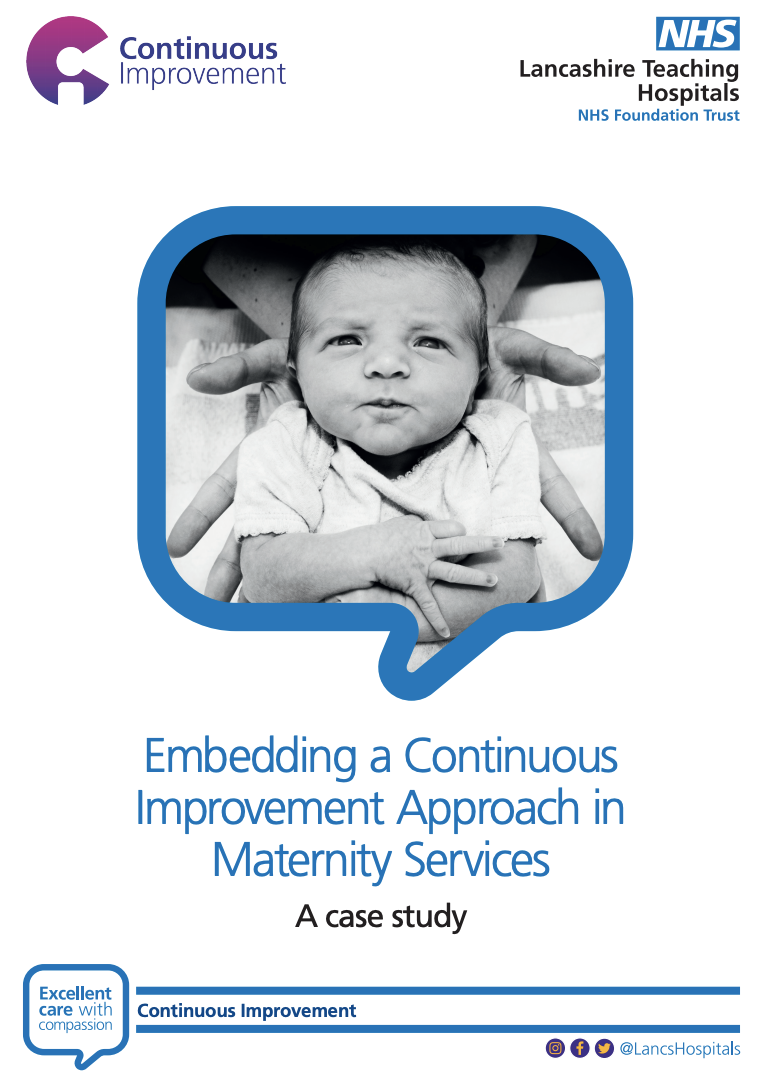 Continuous Improvement

NHS
Lancashire Teaching Hospitals
NHS Foundation Trust

Embedding a Continuous Improvement Approach in Maternity Services

A case study

Excellent care with compassion

Continuous Improvement

@LancsHospitals